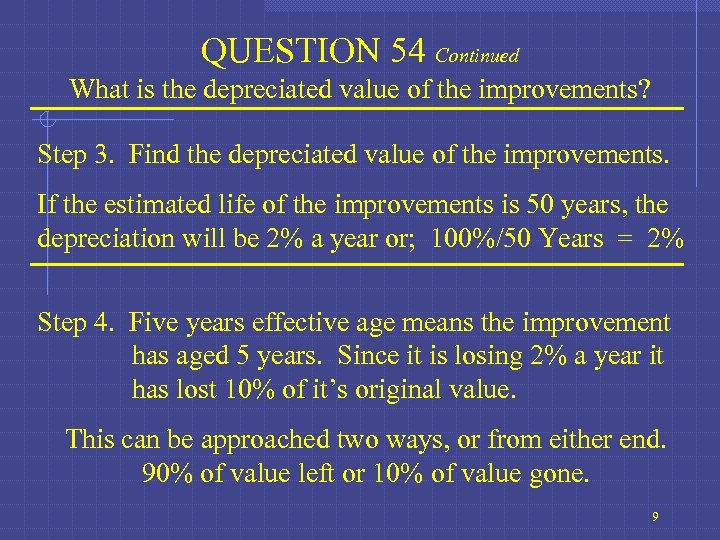 QUESTION 54 Continued
What is the depreciated value of the improvements?

Step 3. Find the depreciated value of the improvements.

If the estimated life of the improvements is 50 years, the depreciation will be 2% a year or; 100%/50 Years = 2%

Step 4. Five years effective age means the improvement has aged 5 years. Since it is losing 2% a year it has lost 10% of it's original value.

This can be approached two ways, or from either end. 90% of value left or 10% of value gone.

9